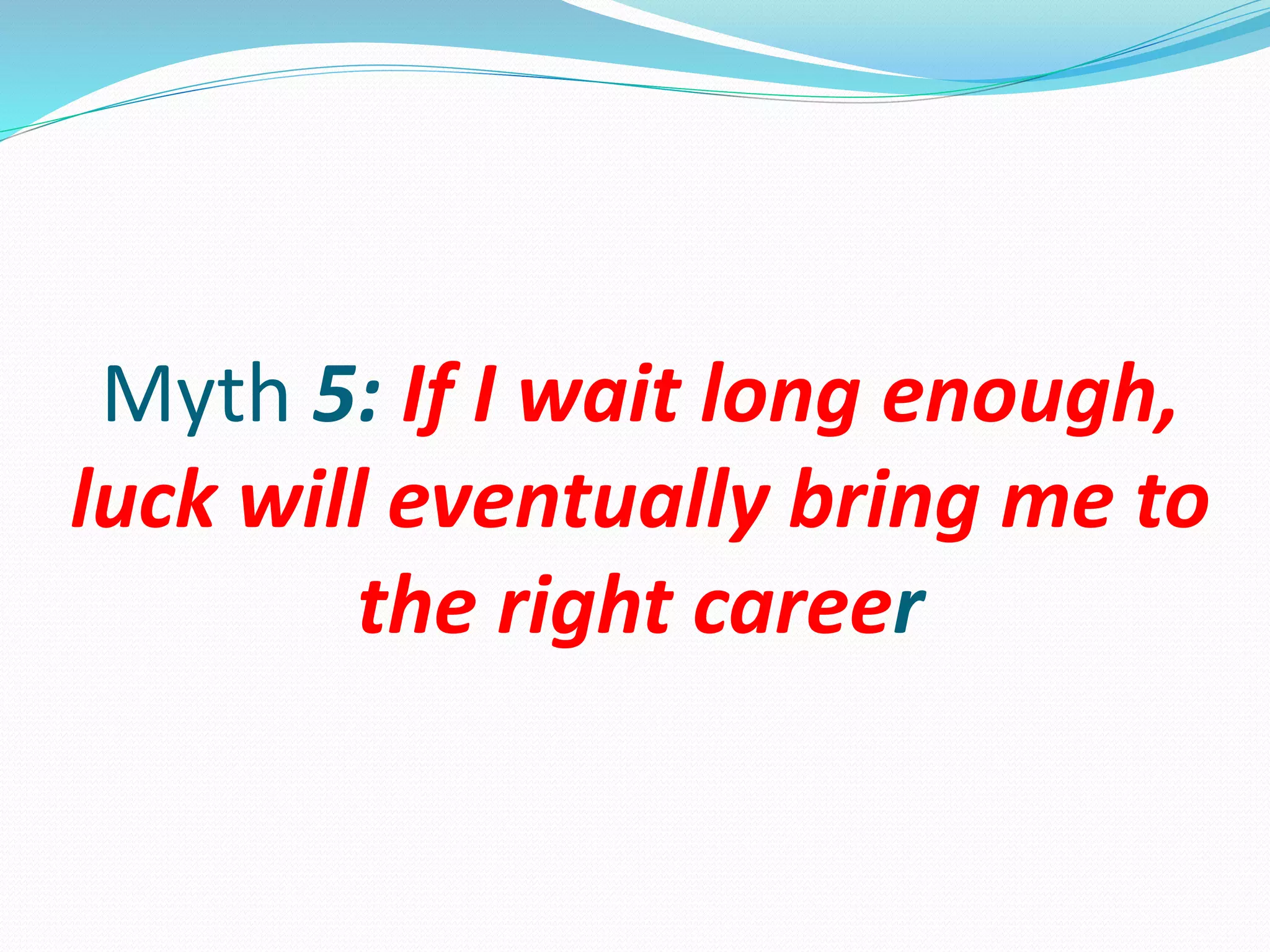 Myth 5: If I wait long enough, luck will eventually bring me to the right career